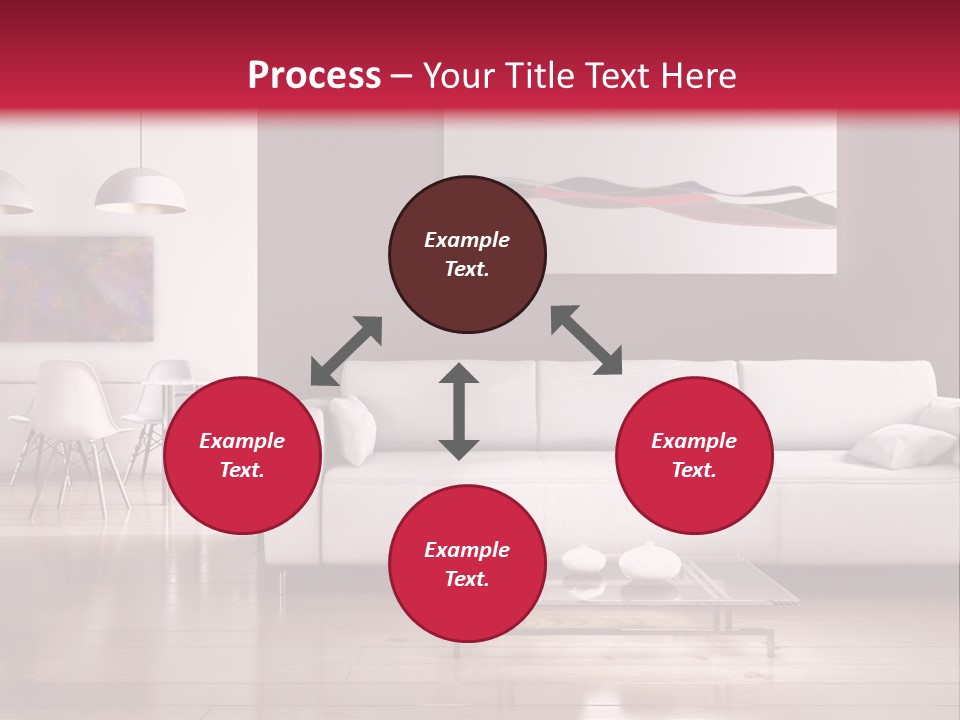 Process – Your Title Text Here

Example Text.

Example Text.

Example Text.

Example Text.